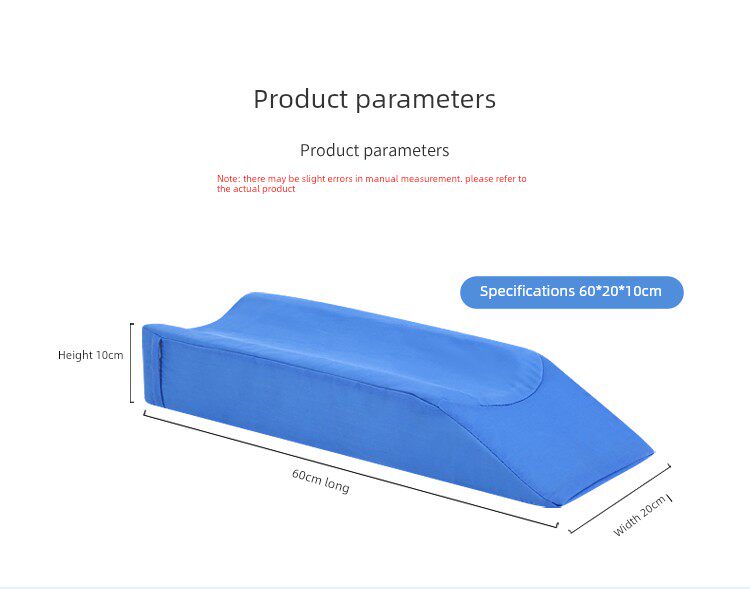 Product parameters

Product parameters

Note: there may be slight errors in manual measurement. please refer to the actual product

Specifications 60*20*10cm

Height 10cm

60cm long

Width 20cm